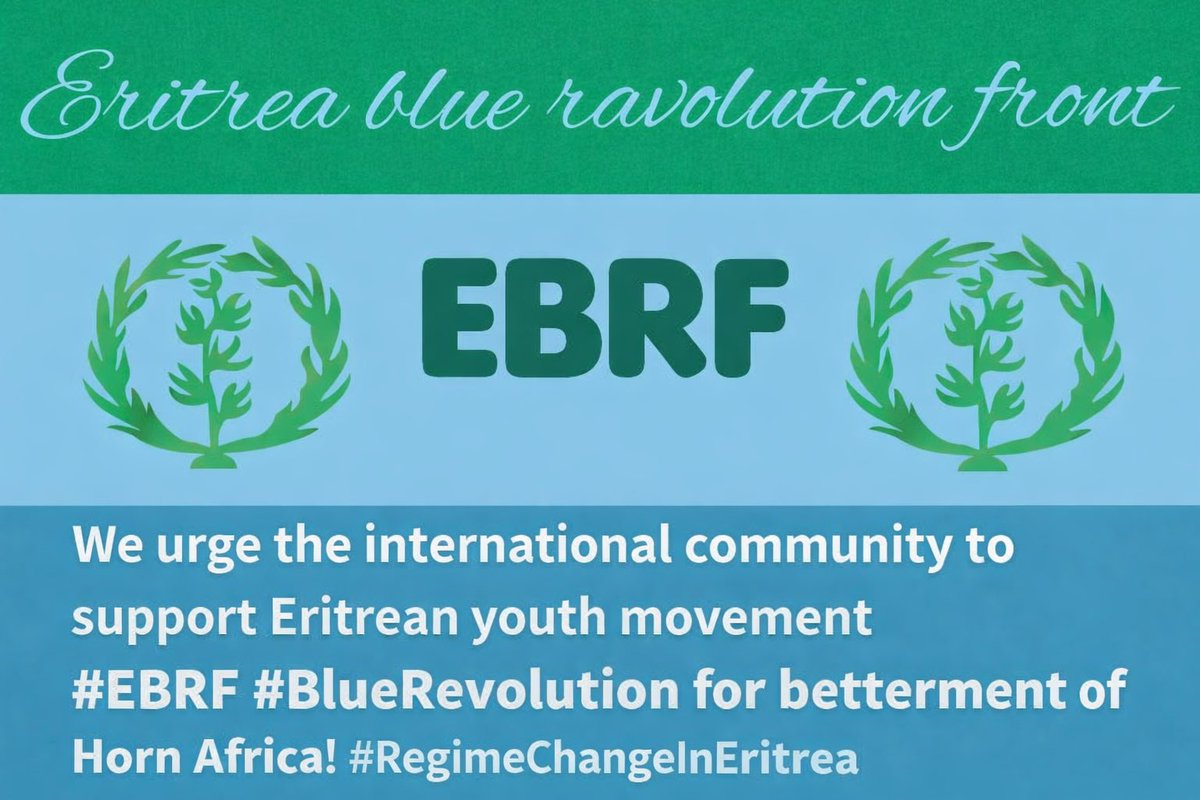 Eritrea blue ravolution front

EBRF

We urge the international community to support Eritrean youth movement #EBRF #BlueRevolution for betterment of Horn Africa! #RegimeChangeInEritrea